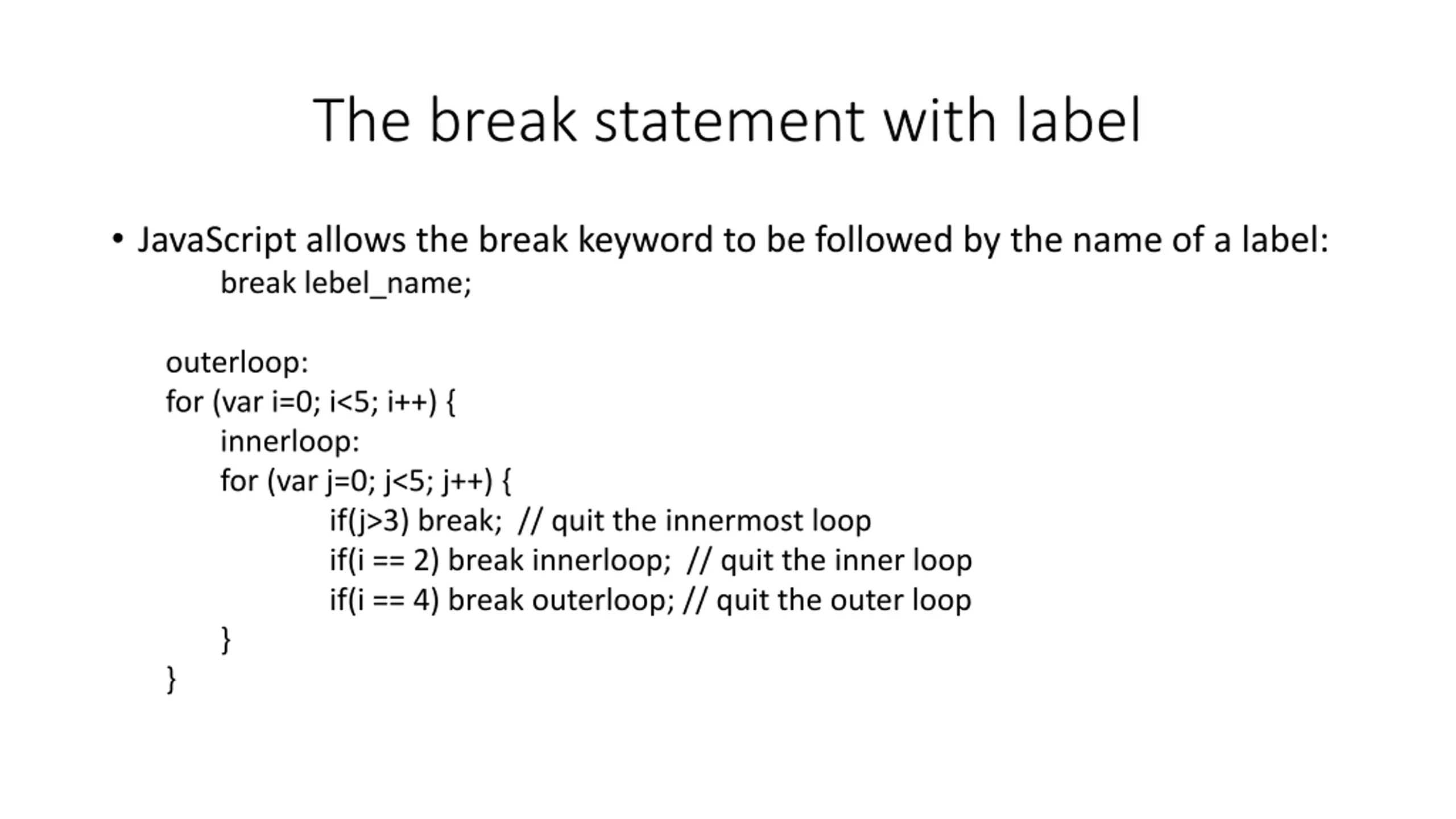 The break statement with label

• JavaScript allows the break keyword to be followed by the name of a label:
break lebel_name;

outerloop:
for (var i=0; i<5; i++) {
innerloop:
for (var j=0; j<5; j++) {
if(j>3) break; // quit the innermost loop
if(i == 2) break innerloop; // quit the inner loop
if(i == 4) break outerloop; // quit the outer loop
}
}